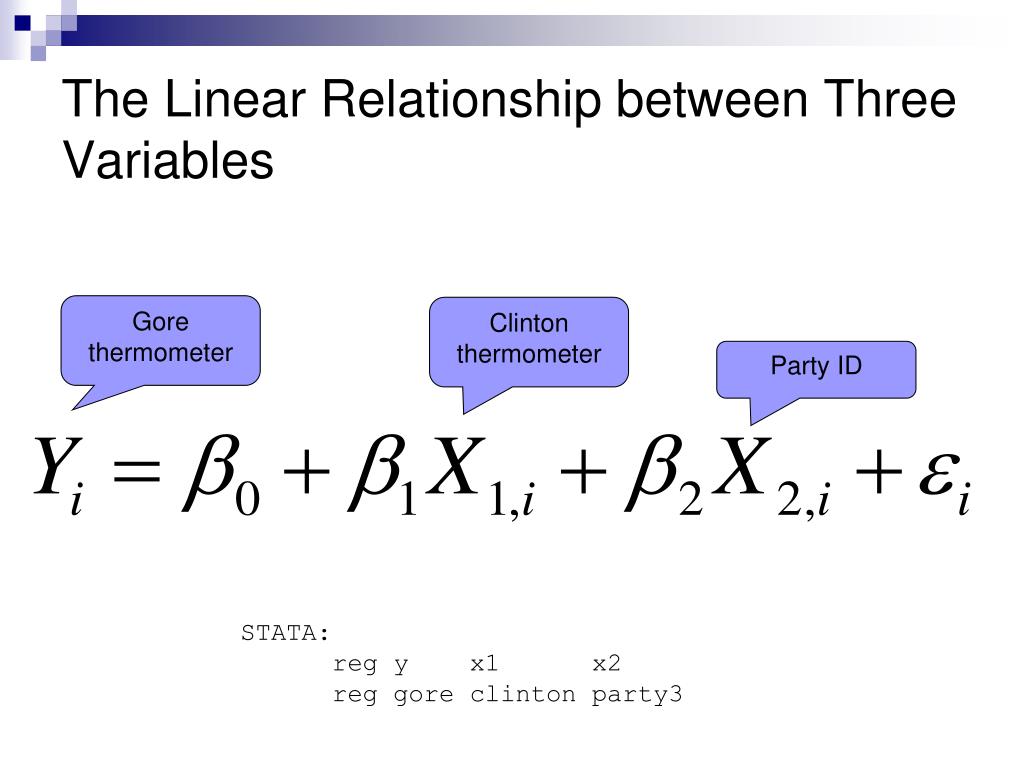 The Linear Relationship between Three Variables

Gore thermometer

Clinton thermometer

Party ID

$Y_i = \beta_0 + \beta_1 X_{1,i} + \beta_2 X_{2,i} + \varepsilon_i$

STATA:
reg y x1 x2
reg gore clinton party3